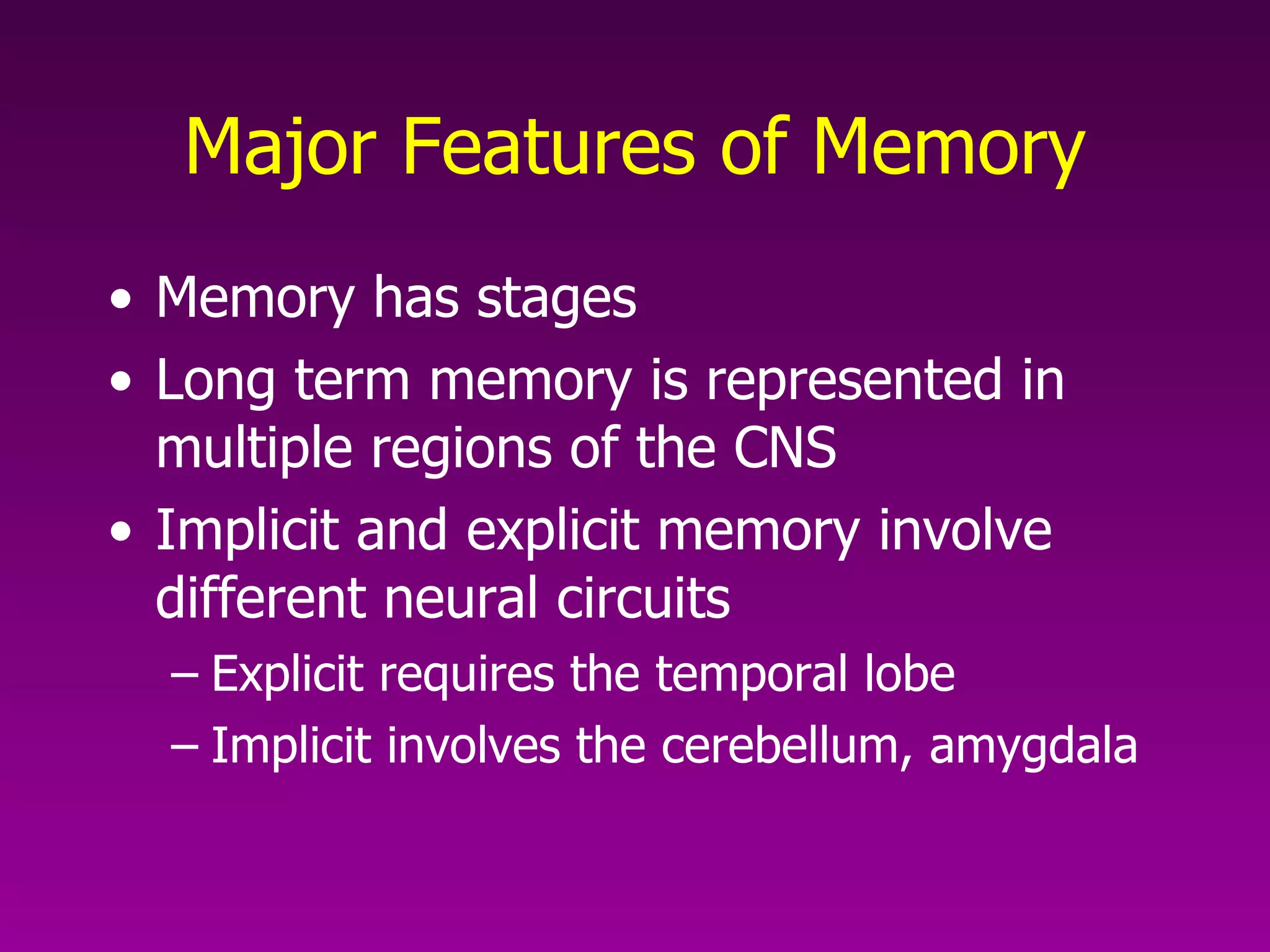 Major Features of Memory

• Memory has stages
• Long term memory is represented in multiple regions of the CNS
• Implicit and explicit memory involve different neural circuits
– Explicit requires the temporal lobe
– Implicit involves the cerebellum, amygdala